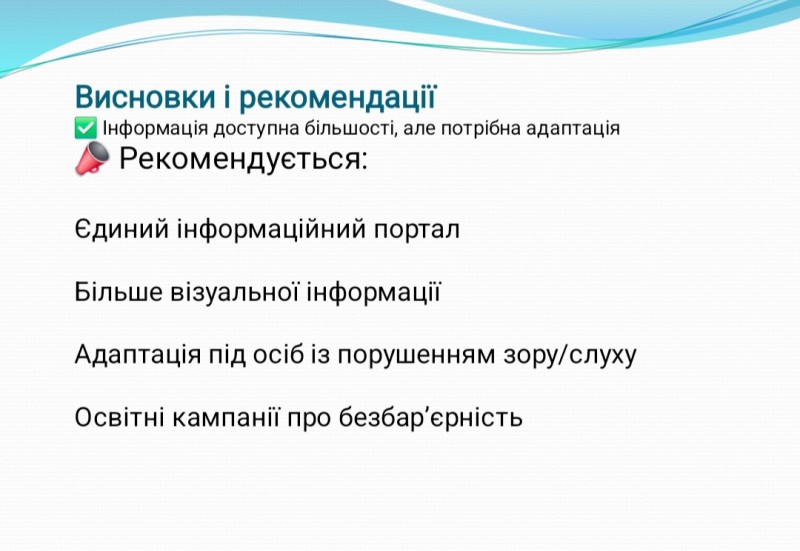 Висновки і рекомендації
✅ Інформація доступна більшості, але потрібна адаптація
📣 Рекомендується:

Єдиний інформаційний портал

Більше візуальної інформації

Адаптація під осіб із порушенням зору/слуху

Освітні кампанії про безбар’єрність